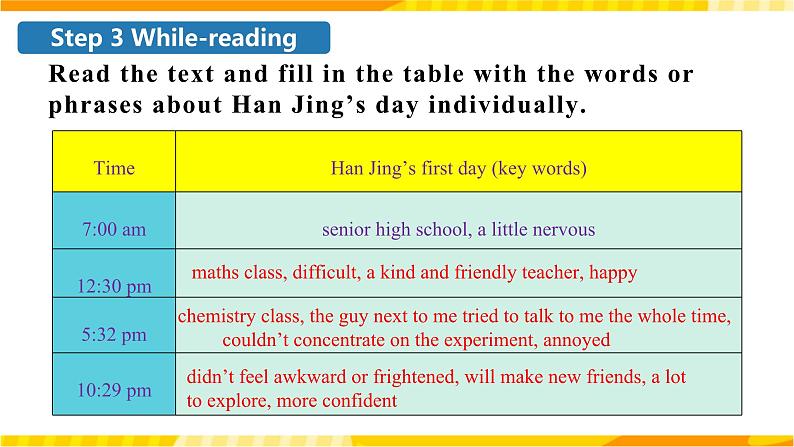 Step 3 While-reading

Read the text and fill in the table with the words or phrases about Han Jing's day individually.

| Time | Han Jing's first day (key words) |
|---|---|
| 7:00 am | senior high school, a little nervous |
| 12:30 pm | maths class, difficult, a kind and friendly teacher, happy |
| 5:32 pm | chemistry class, the guy next to me tried to talk to me the whole time, couldn't concentrate on the experiment, annoyed |
| 10:29 pm | didn't feel awkward or frightened, will make new friends, a lot to explore, more confident |